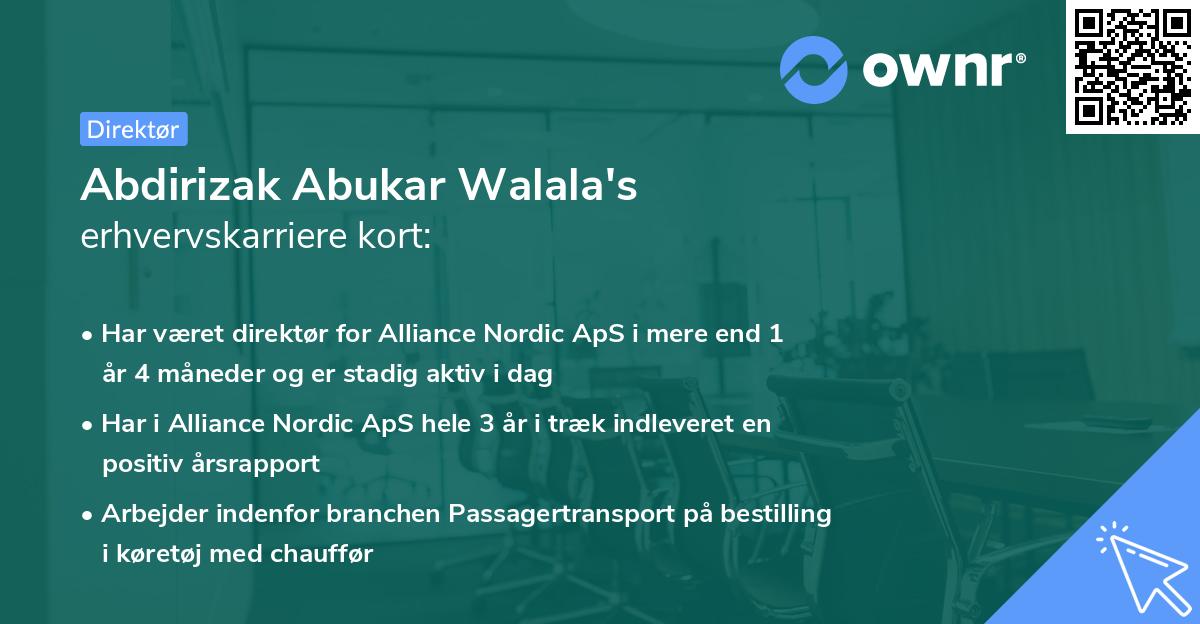 ownr®

Direktør

Abdirizak Abukar Walala's erhvervskarriere kort:

• Har været direktør for Alliance Nordic ApS i mere end 1 år 4 måneder og er stadig aktiv i dag

• Har i Alliance Nordic ApS hele 3 år i træk indleveret en positiv årsrapport

• Arbejder indenfor branchen Passagertransport på bestilling i køretøj med chauffør